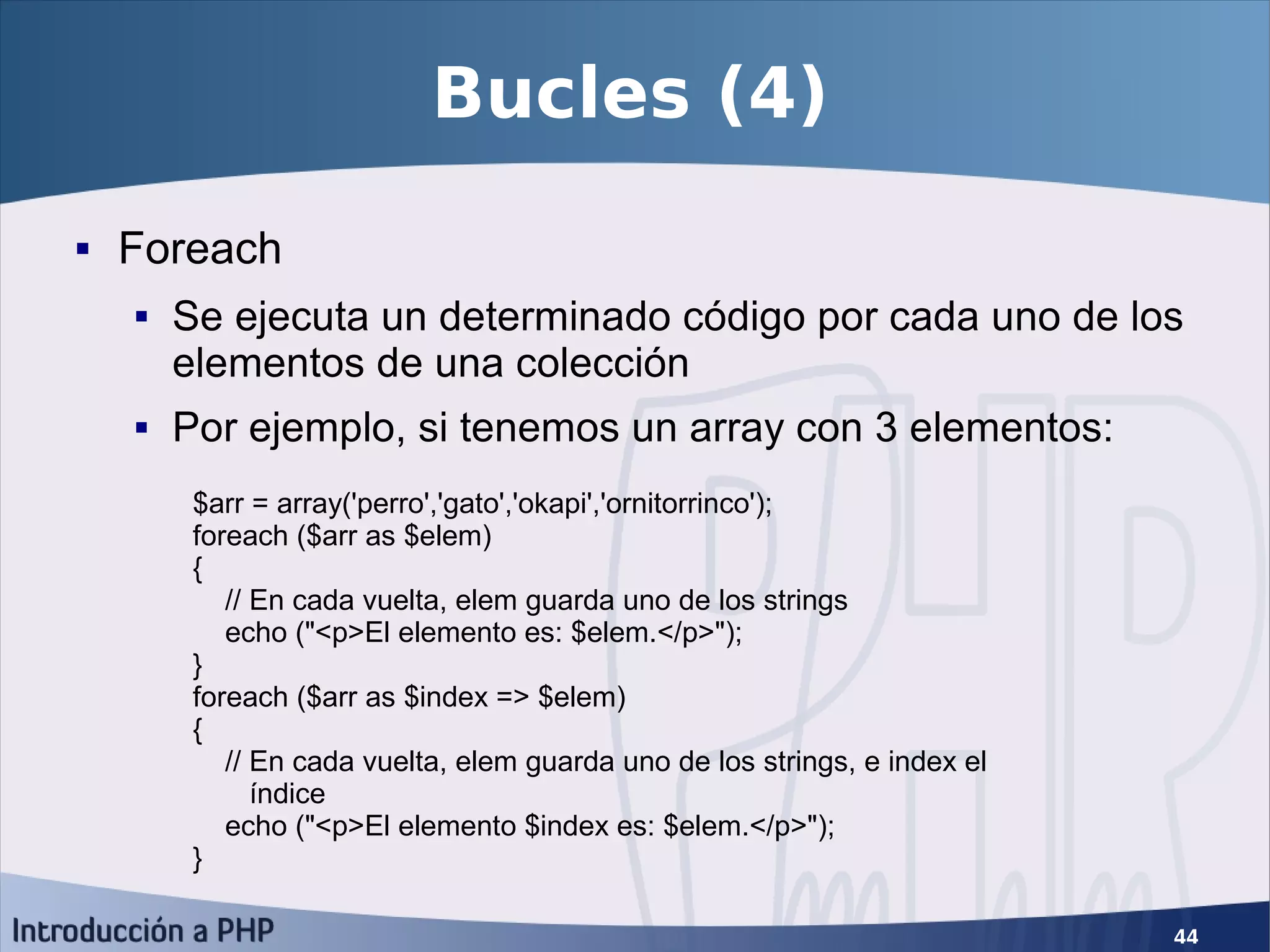 Bucles (4)

▪ Foreach

▪ Se ejecuta un determinado código por cada uno de los elementos de una colección

▪ Por ejemplo, si tenemos un array con 3 elementos:

$arr = array('perro','gato','okapi','ornitorrinco');
foreach ($arr as $elem)
{
// En cada vuelta, elem guarda uno de los strings
echo ("<p>El elemento es: $elem.</p>");
}
foreach ($arr as $index => $elem)
{
// En cada vuelta, elem guarda uno de los strings, e index el índice
echo ("<p>El elemento $index es: $elem.</p>");
}

Introducción a PHP

44